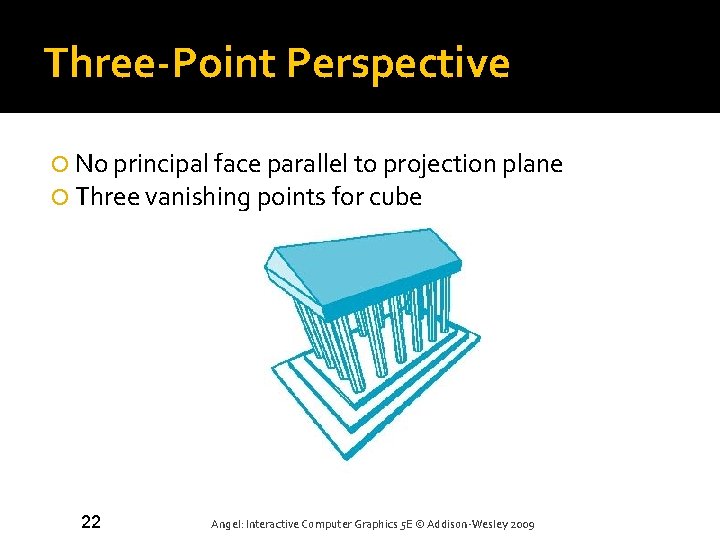 Three-Point Perspective

No principal face parallel to projection plane
Three vanishing points for cube

22

Angel: Interactive Computer Graphics 5E © Addison-Wesley 2009